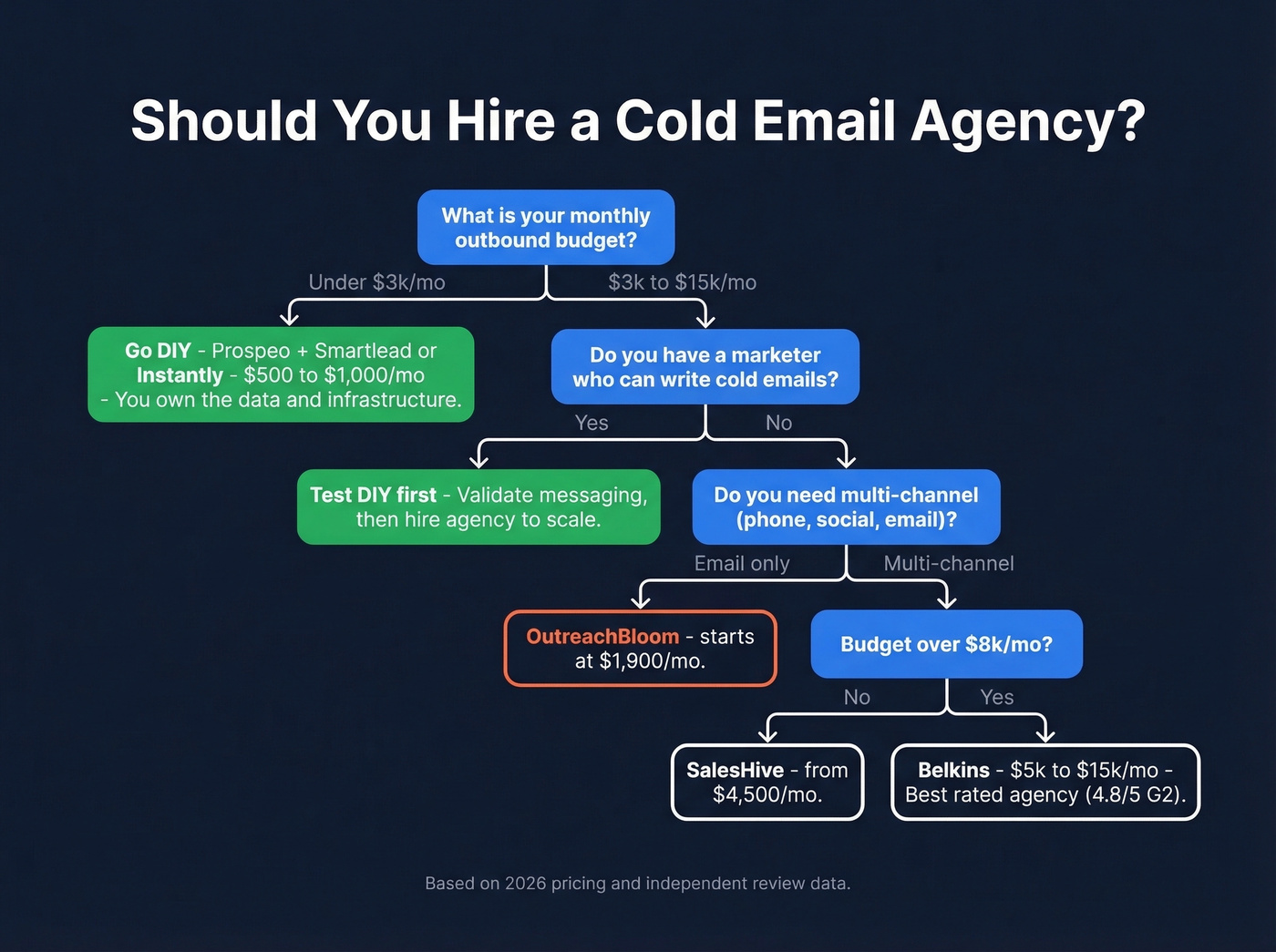 Should You Hire a Cold Email Agency?

What is your monthly outbound budget?

Under \$3k/mo

\$3k to \$15k/mo

Go DIY - Prospeo + Smartlead or Instantly - \$500 to \$1,000/mo - You own the data and infrastructure.

Do you have a marketer who can write cold emails?

Yes

No

Test DIY first - Validate messaging, then hire agency to scale.

Do you need multi-channel (phone, social, email)?

Email only

Multi-channel

OutreachBloom - starts at \$1,900/mo.

Budget over \$8k/mo?

No

Yes

SalesHive - from \$4,500/mo.

Belkins - \$5k to \$15k/mo - Best rated agency (4.8/5 G2).

Based on 2026 pricing and independent review data.